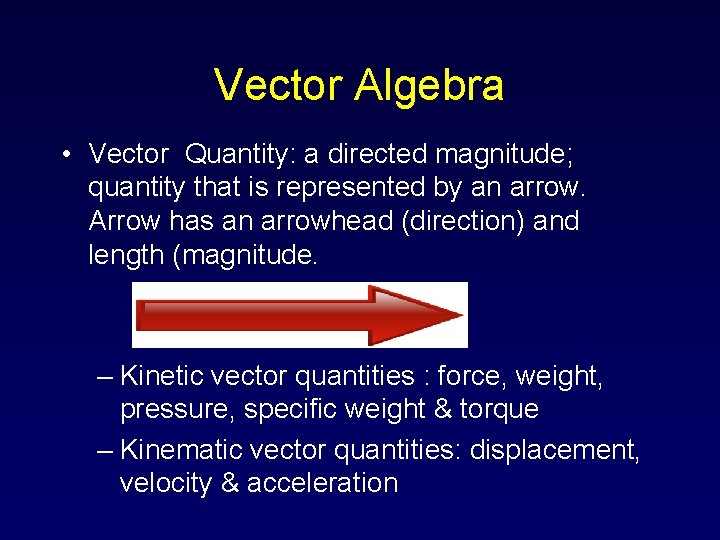 Vector Algebra

• Vector Quantity: a directed magnitude; quantity that is represented by an arrow. Arrow has an arrowhead (direction) and length (magnitude.

– Kinetic vector quantities : force, weight, pressure, specific weight & torque

– Kinematic vector quantities: displacement, velocity & acceleration